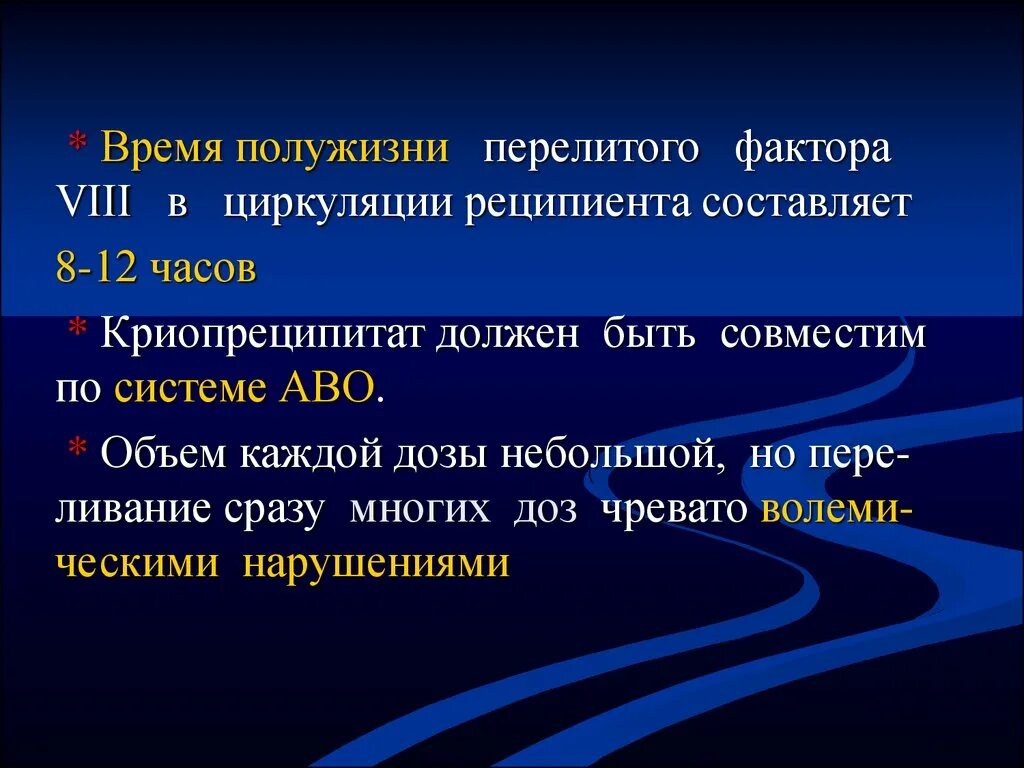 * Время полужизни перелитого фактора VIII в циркуляции реципиента составляет

8-12 часов

* Криопреципитат должен быть совместим по системе АВО.

* Объем каждой дозы небольшой, но переливание сразу многих доз чревато волемическими нарушениями